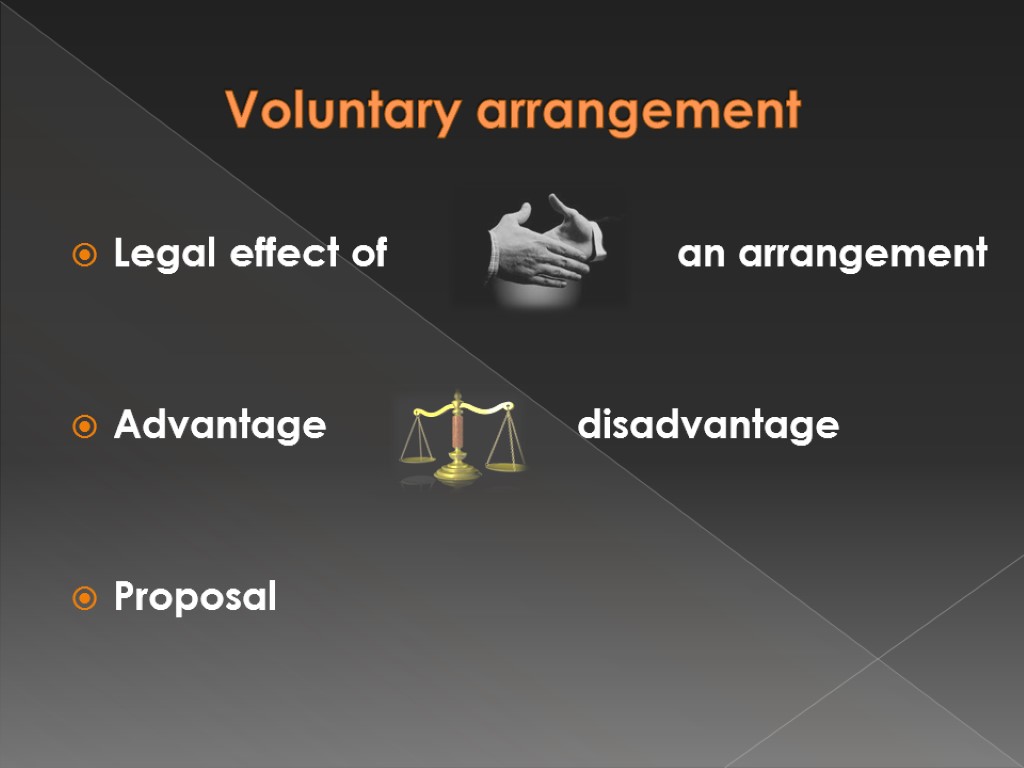 Voluntary arrangement

Legal effect of an arrangement

Advantage disadvantage

Proposal